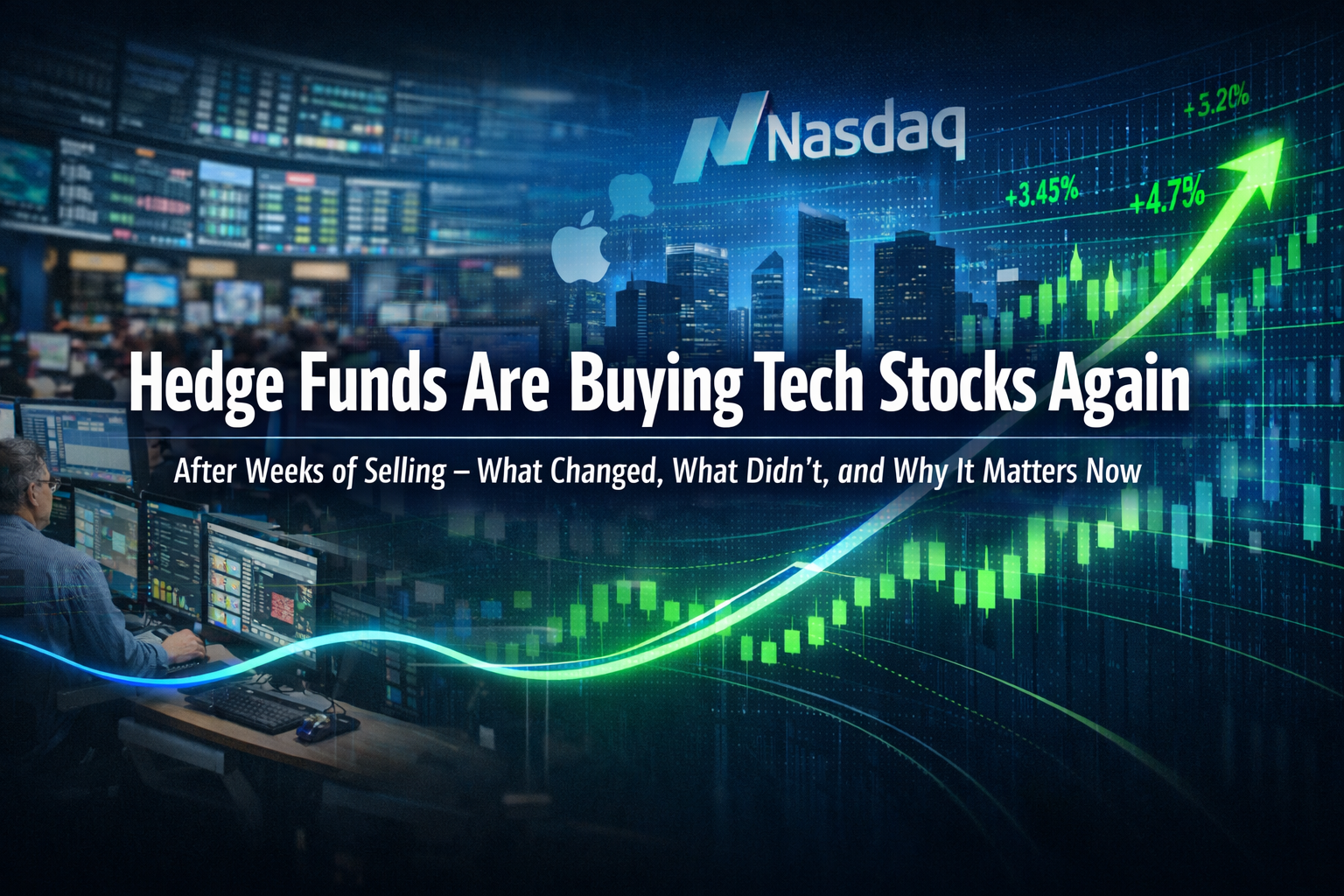 Nasdaq

+5.20%

+3.45%

+4.7%

Hedge Funds Are Buying Tech Stocks Again

After Weeks of Selling – What Changed, What Didn't, and Why It Matters Now